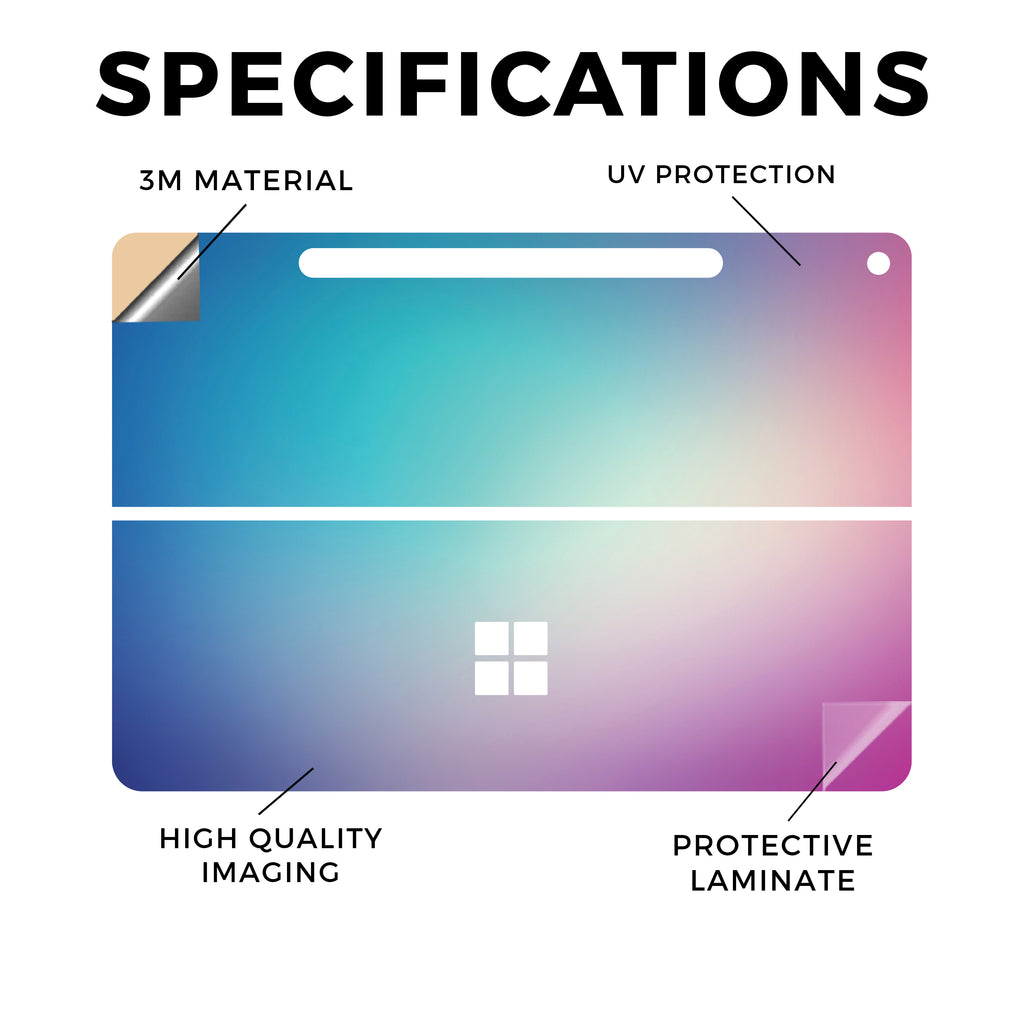 SPECIFICATIONS

3M MATERIAL

UV PROTECTION

HIGH QUALITY IMAGING

PROTECTIVE LAMINATE